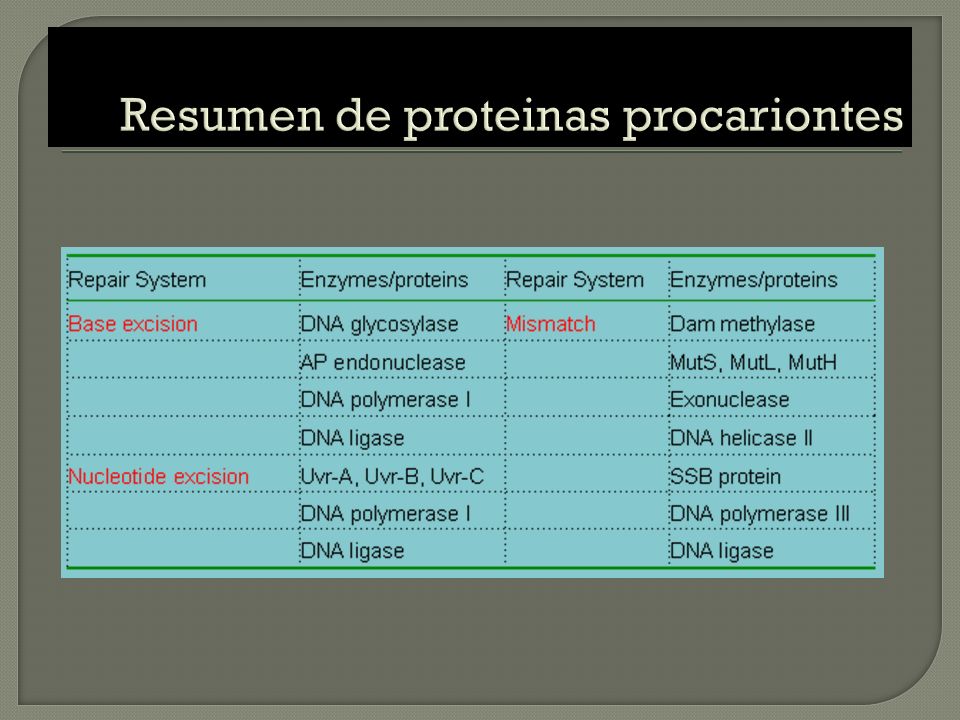 Resumen de proteinas procariontes

| Repair System | Enzymes/proteins | Repair System | Enzymes/proteins |
|---|---|---|---|
| Base excision | DNA glycosylase | Mismatch | Dam methylase |
| | AP endonuclease | | MutS, MutL, MutH |
| | DNA polymerase I | | Exonuclease |
| | DNA ligase | | DNA helicase II |
| Nucleotide excision | Uvr-A, Uvr-B, Uvr-C | | SSB protein |
| | DNA polymerase I | | DNA polymerase III |
| | DNA ligase | | DNA ligase |